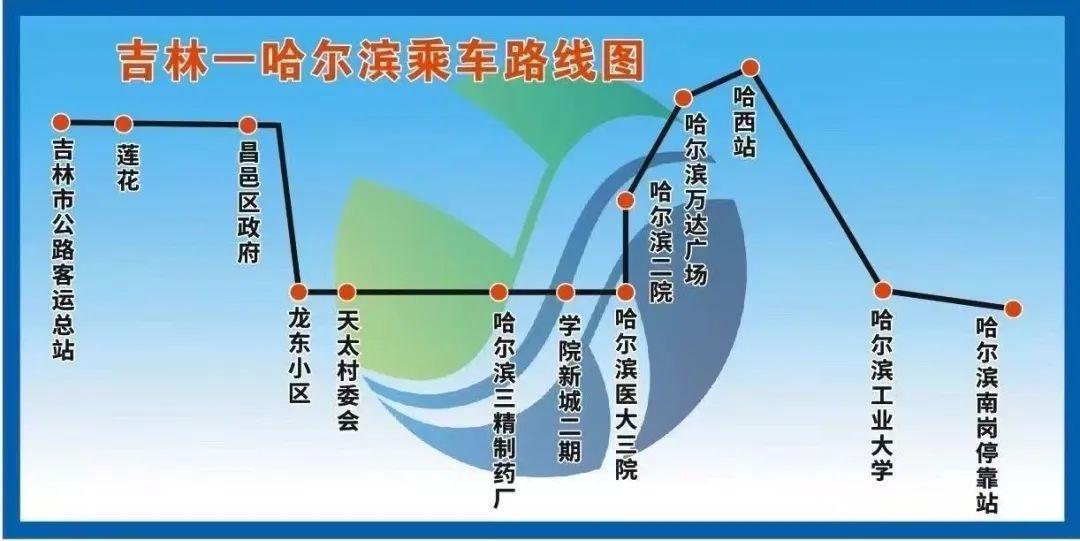 吉林—哈尔滨乘车路线图

吉林市公路客运总站

莲花

昌邑区政府

龙东小区

天太村委会

哈尔滨三精制药厂

学院新城二期

哈尔滨医大三院

哈尔滨二院

哈尔滨万达广场

哈西站

哈尔滨工业大学

哈尔滨南岗停靠站